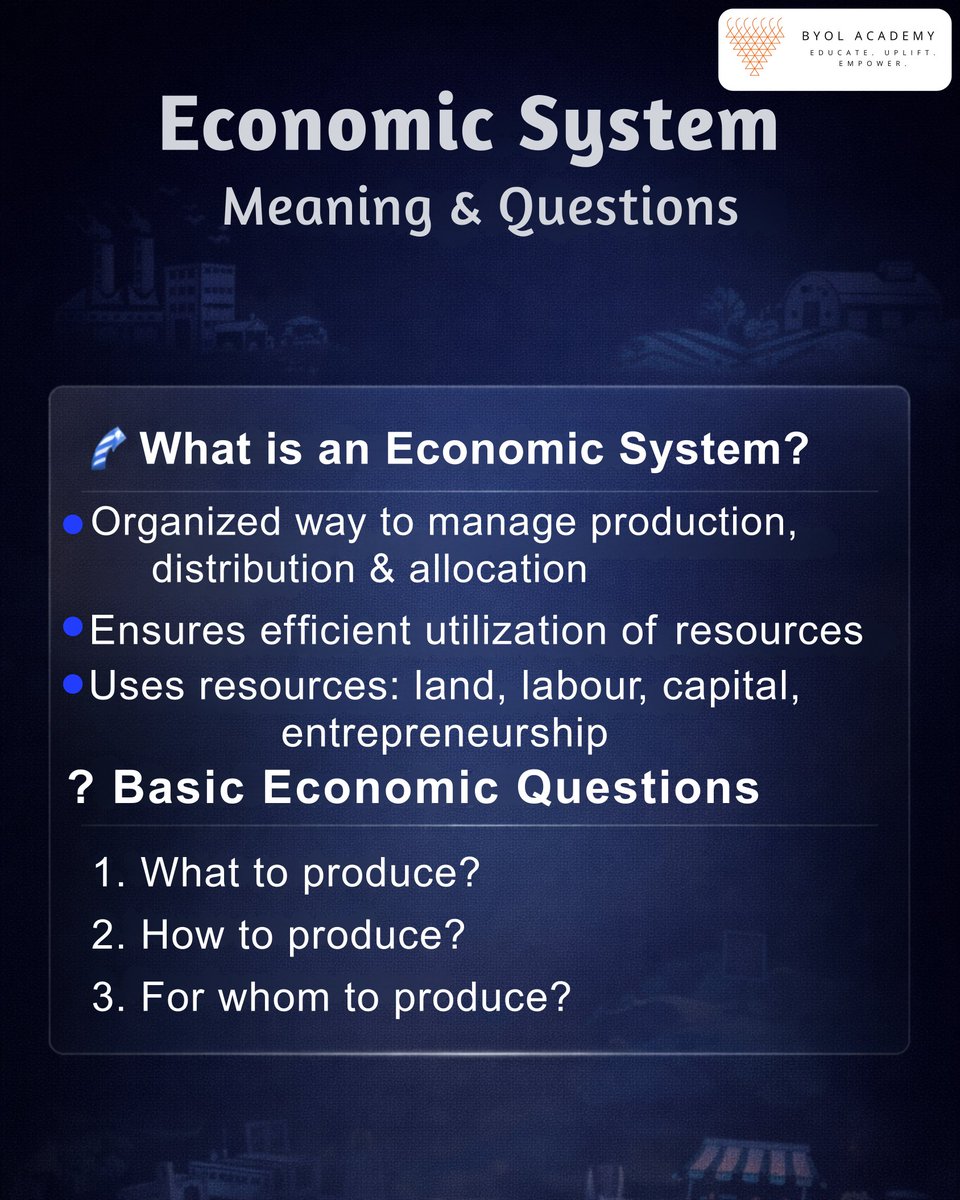 BYOL ACADEMY
EDUCATE. UPLIFT. EMPOWER.

Economic System
Meaning & Questions

What is an Economic System?

Organized way to manage production, distribution & allocation

Ensures efficient utilization of resources

Uses resources: land, labour, capital, entrepreneurship

? Basic Economic Questions

1. What to produce?
2. How to produce?
3. For whom to produce?